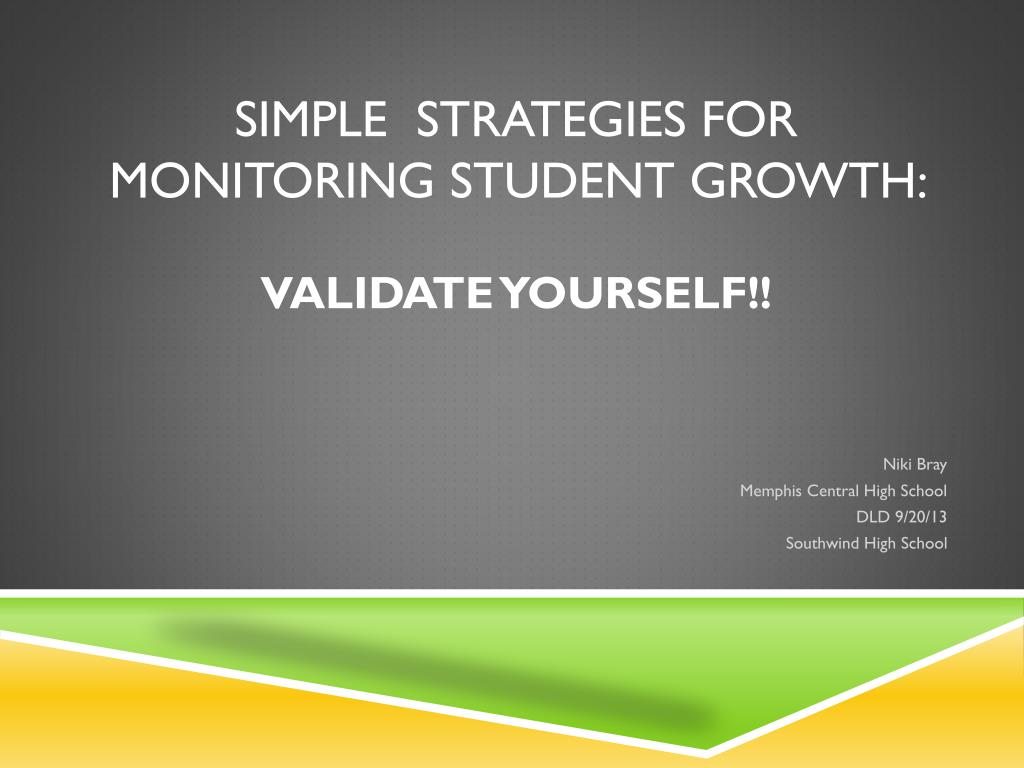 SIMPLE STRATEGIES FOR MONITORING STUDENT GROWTH:

VALIDATE YOURSELF!!

Niki Bray
Memphis Central High School
DLD 9/20/13
Southwind High School